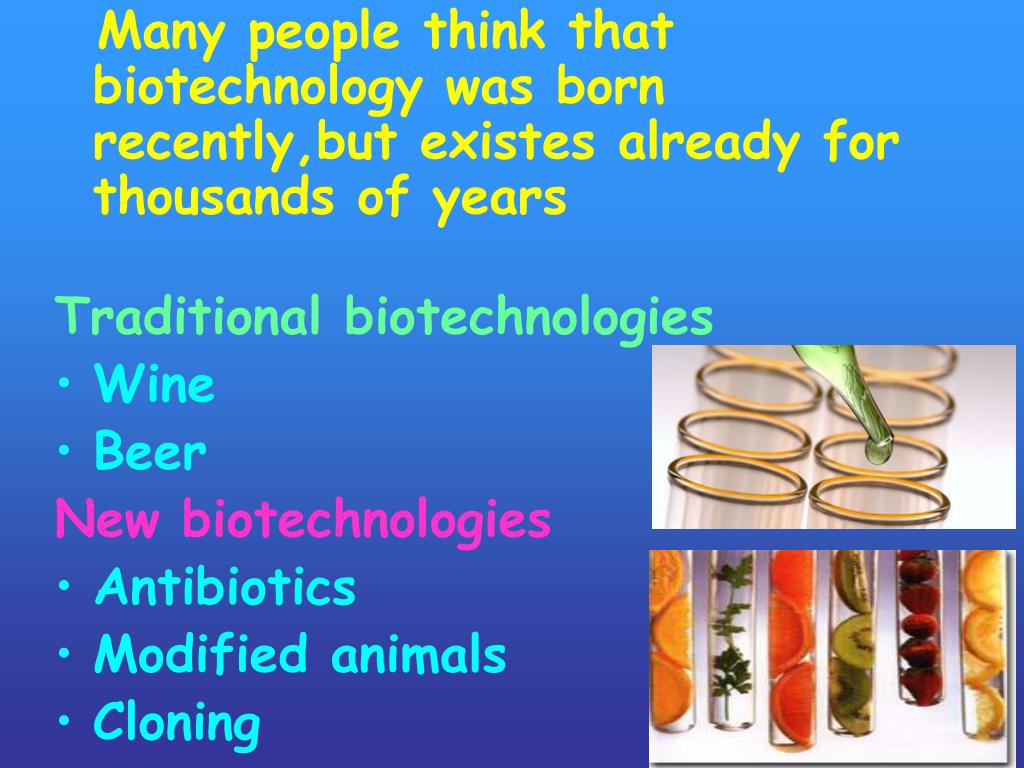 Many people think that biotechnology was born recently,but existes already for thousands of years

Traditional biotechnologies
• Wine
• Beer
New biotechnologies
• Antibiotics
• Modified animals
• Cloning